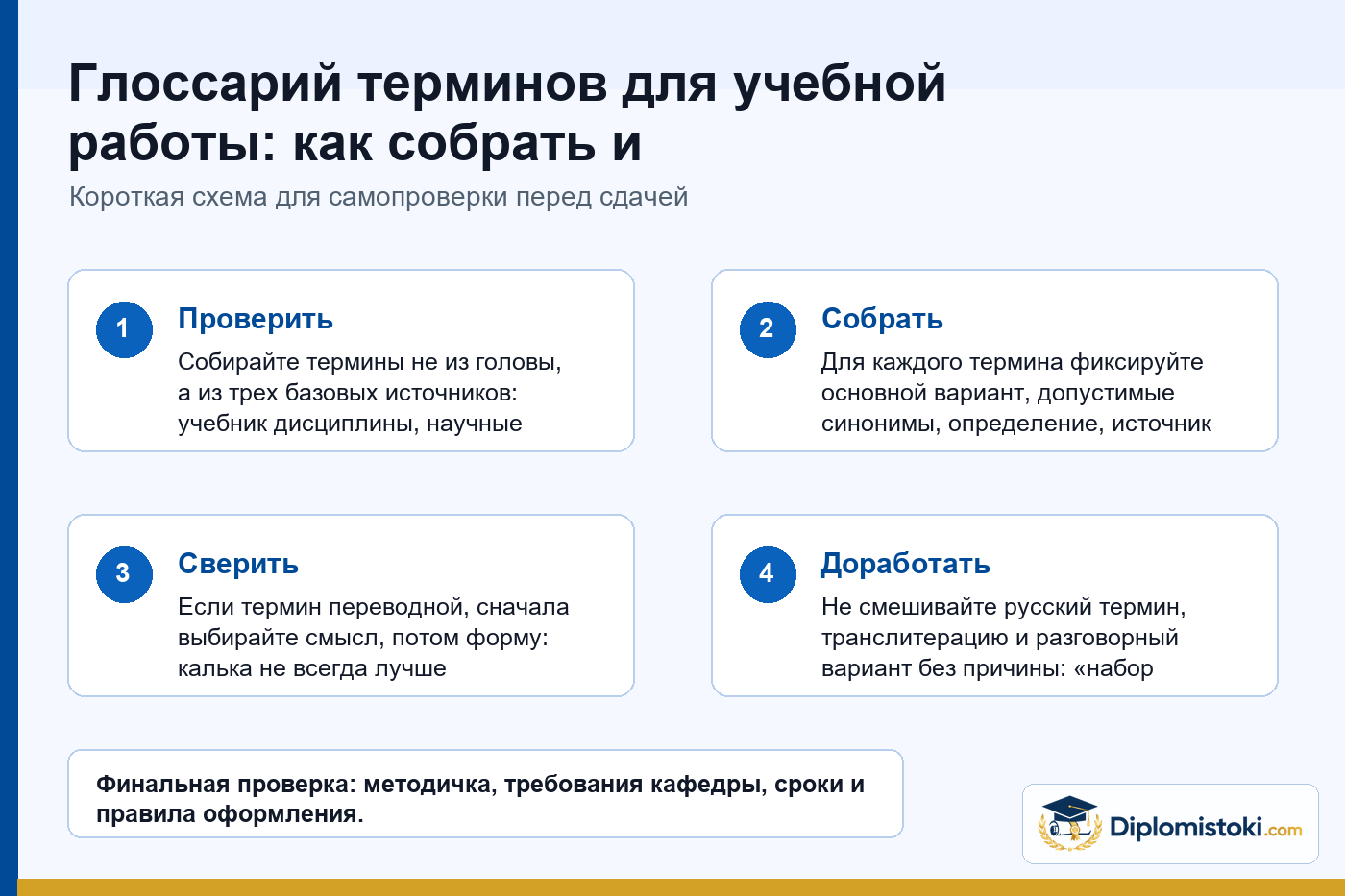 Глоссарий терминов для учебной работы: как собрать и

Короткая схема для самопроверки перед сдачей

1

Проверить

Собирайте термины не из головы, а из трех базовых источников: учебник дисциплины, научные

2

Собрать

Для каждого термина фиксируйте основной вариант, допустимые синонимы, определение, источник

3

Сверить

Если термин переводной, сначала выбирайте смысл, потом форму: калька не всегда лучше

4

Доработать

Не смешивайте русский термин, транслитерацию и разговорный вариант без причины: «набор

Финальная проверка: методичка, требования кафедры, сроки и правила оформления.

Diplomistoki.com